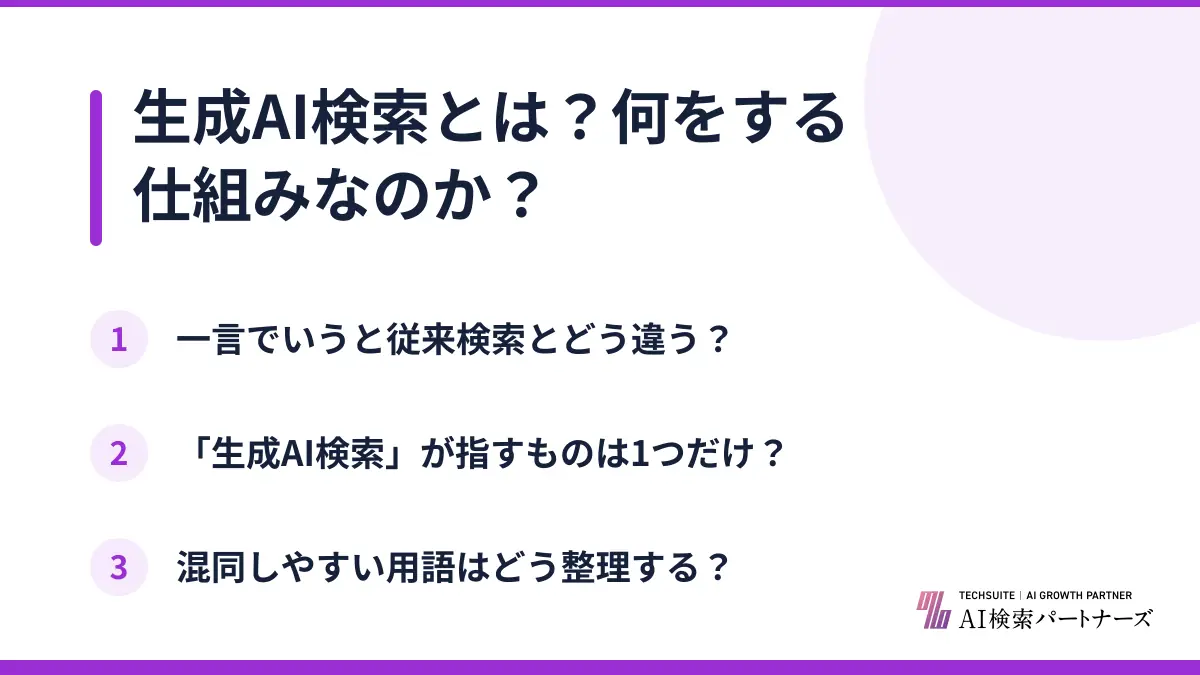 生成AI検索とは？何をする仕組みなのか？

1 一言でいうと従来検索とどう違う？

2 「生成AI検索」が指すものは1つだけ？

3 混同しやすい用語はどう整理する？

TECHSUITE | AI GROWTH PARTNER
AI検索パートナーズ